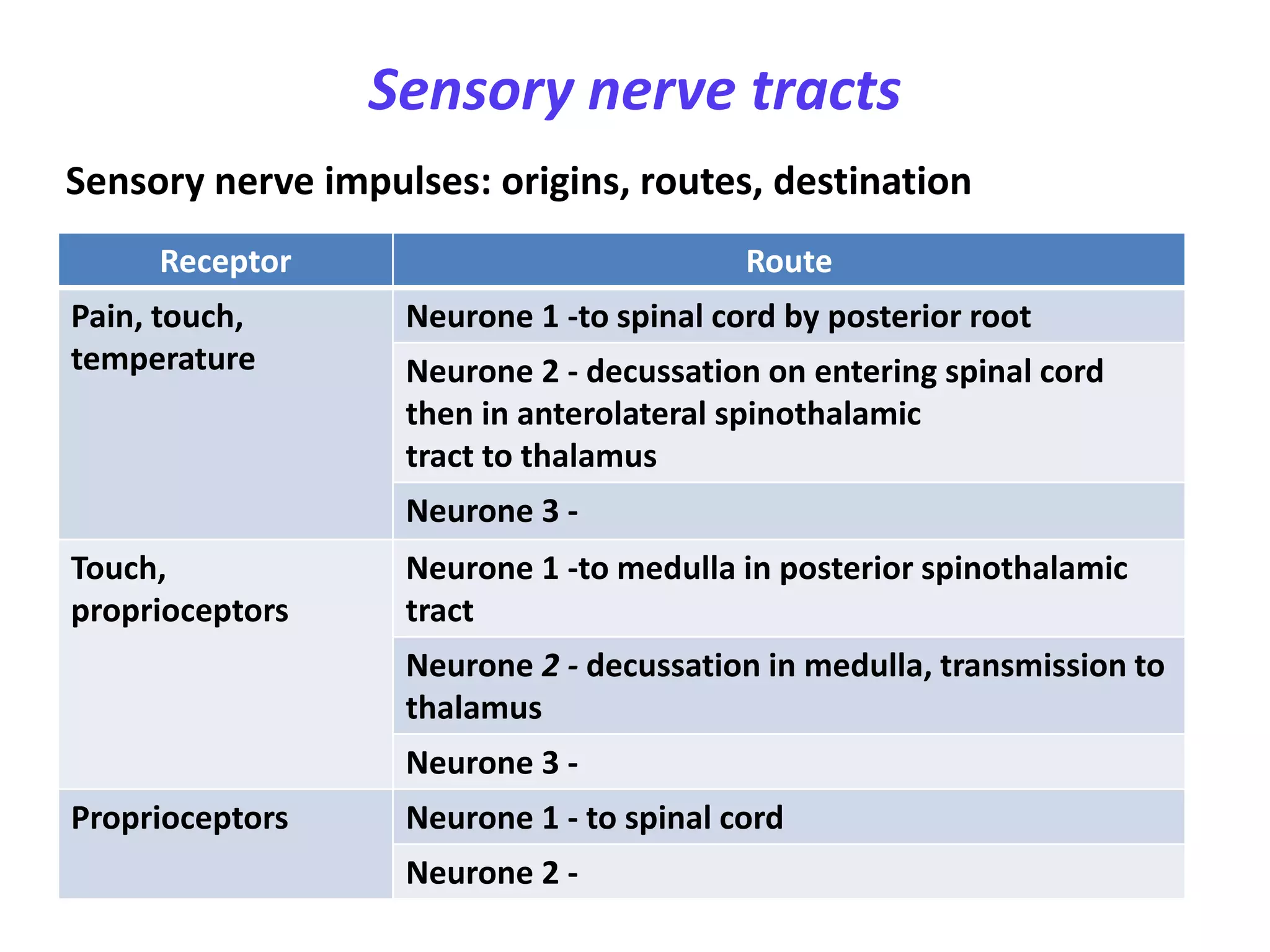 Sensory nerve tracts

Sensory nerve impulses: origins, routes, destination

| Receptor | Route |
|---|---|
| Pain, touch, temperature | Neurone 1 -to spinal cord by posterior root |
| | Neurone 2 - decussation on entering spinal cord then in anterolateral spinothalamic tract to thalamus |
| | Neurone 3 - |
| Touch, proprioceptors | Neurone 1 -to medulla in posterior spinothalamic tract |
| | Neurone 2 - decussation in medulla, transmission to thalamus |
| | Neurone 3 - |
| Proprioceptors | Neurone 1 - to spinal cord |
| | Neurone 2 - |